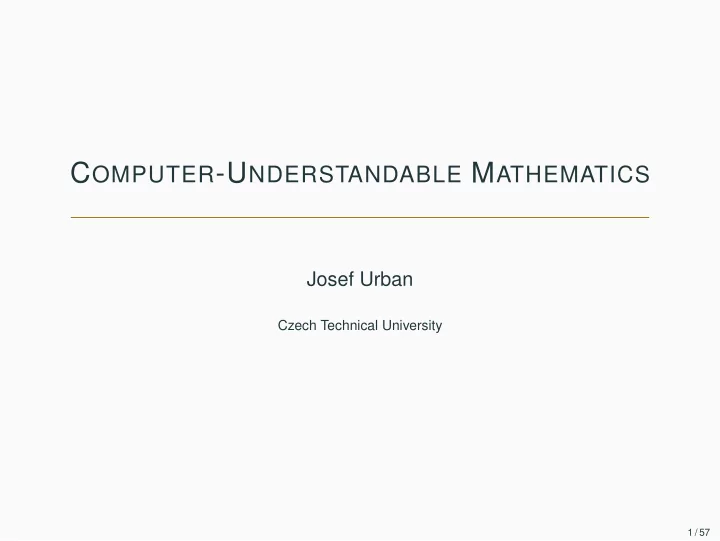 COMPUTER-UNDERSTANDABLE MATHEMATICS

Josef Urban

Czech Technical University

1 / 57